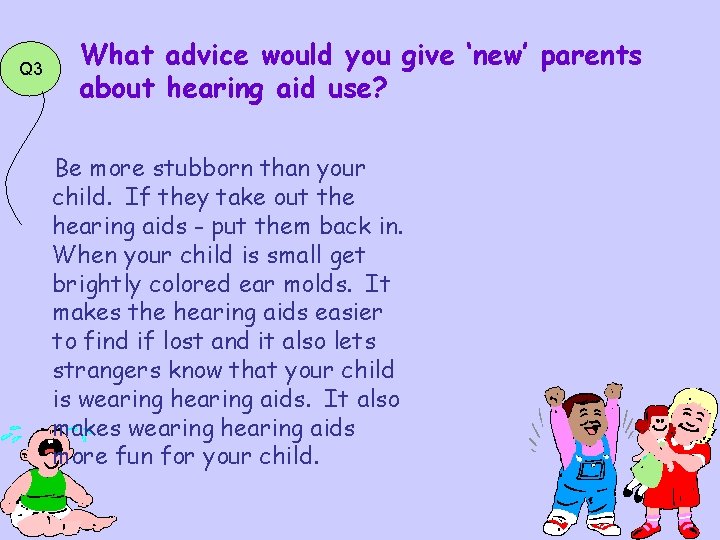 Q3

What advice would you give 'new' parents about hearing aid use?

Be more stubborn than your child. If they take out the hearing aids - put them back in. When your child is small get brightly colored ear molds. It makes the hearing aids easier to find if lost and it also lets strangers know that your child is wearing hearing aids. It also makes wearing hearing aids more fun for your child.